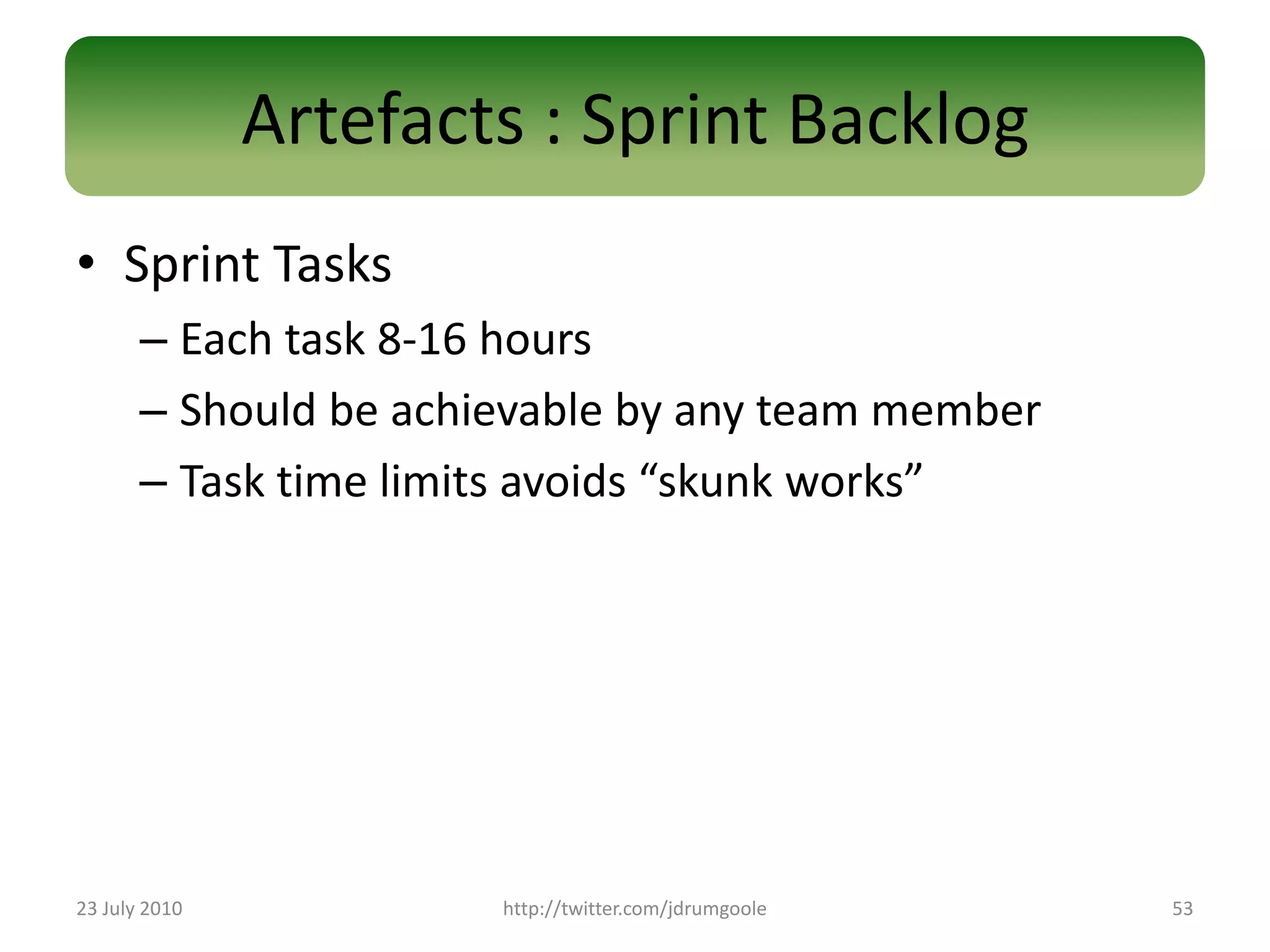 Artefacts : Sprint Backlog

• Sprint Tasks
– Each task 8-16 hours
– Should be achievable by any team member
– Task time limits avoids “skunk works”

23 July 2010
http://twitter.com/jdrumgoole
53